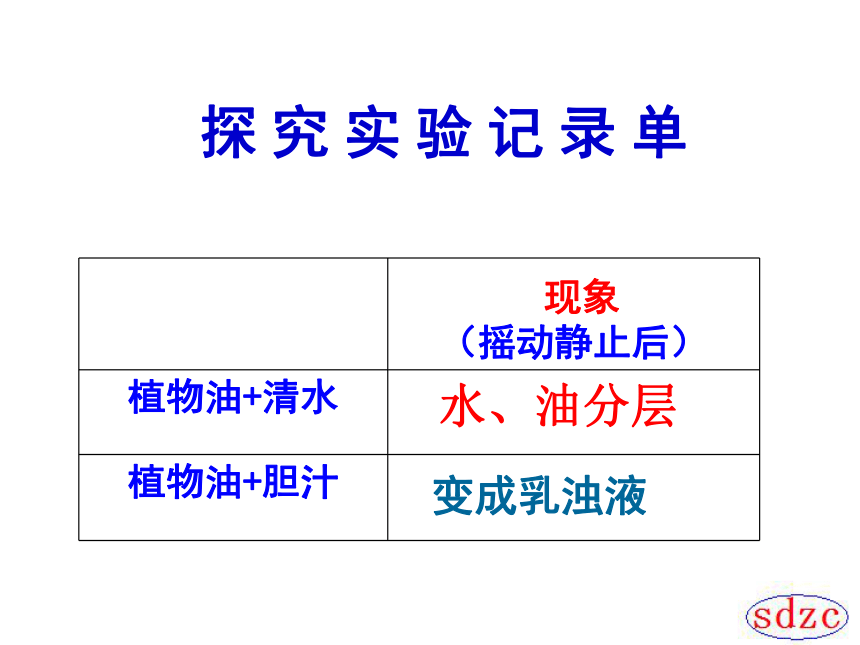 探究实验记录单

|  | 现象（摇动静止后） |
|---|---|
| 植物油+清水 | 水、油分层 |
| 植物油+胆汁 | 变成乳浊液 |

sdzc